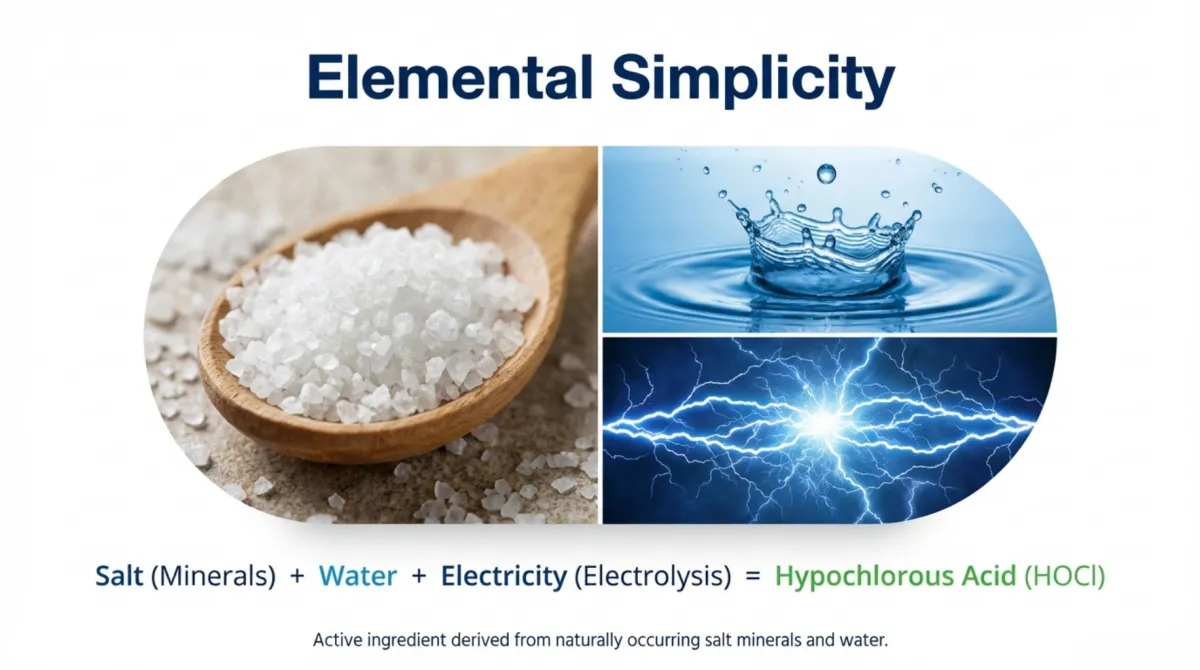 Elemental Simplicity

Salt (Minerals) + Water + Electricity (Electrolysis) = Hypochlorous Acid (HOCl)

Active ingredient derived from naturally occurring salt minerals and water.